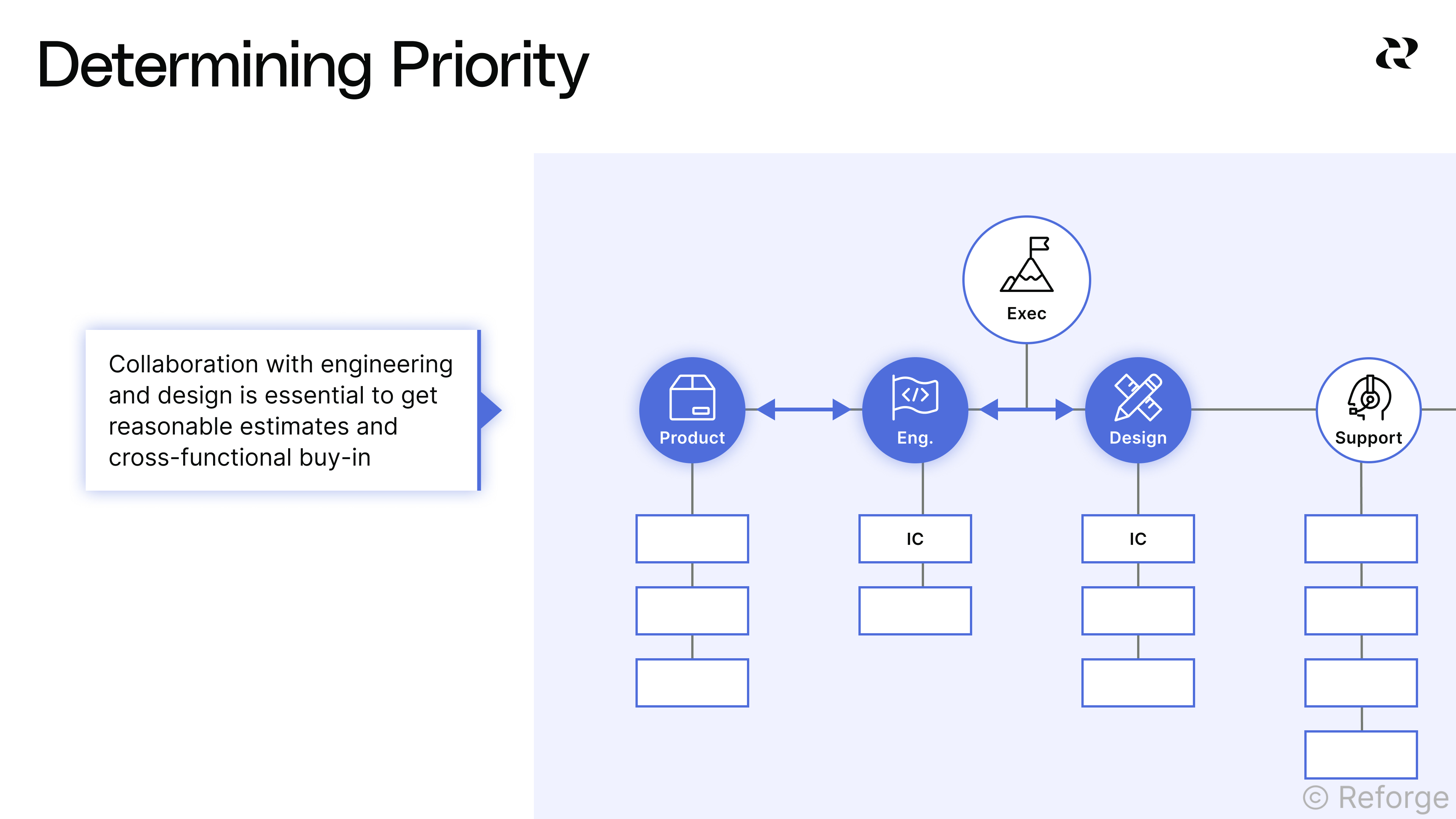 Determining Priority

Collaboration with engineering and design is essential to get reasonable estimates and cross-functional buy-in

Exec

Product

Eng.

Design

Support

IC

IC

© Reforge